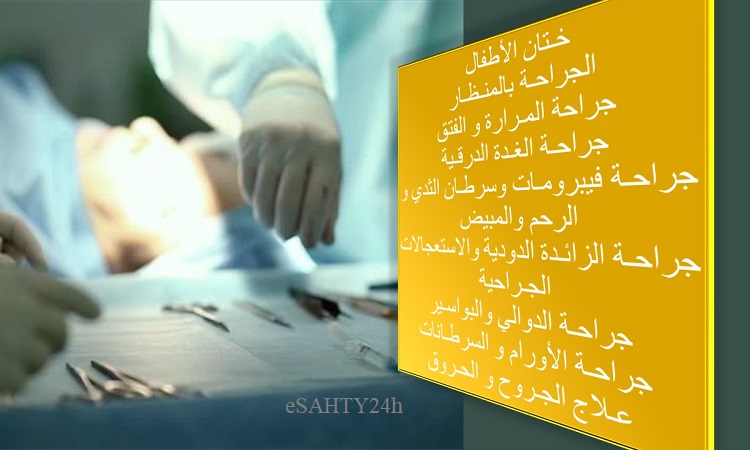 ختان الأطفال
الجراحة بالمنظار
جراحة المرارة و الفتق
جراحة الغدة الدرقية
جراحة فيبرومات وسرطان الثدي و الرحم والمبيض
جراحة الزائدة الدودية والاستعجالات الجراحية
جراحة الدوالي والبواسير
جراحة الأورام و السرطانات
علاج الجروح و الحروق

eSAHTY24h